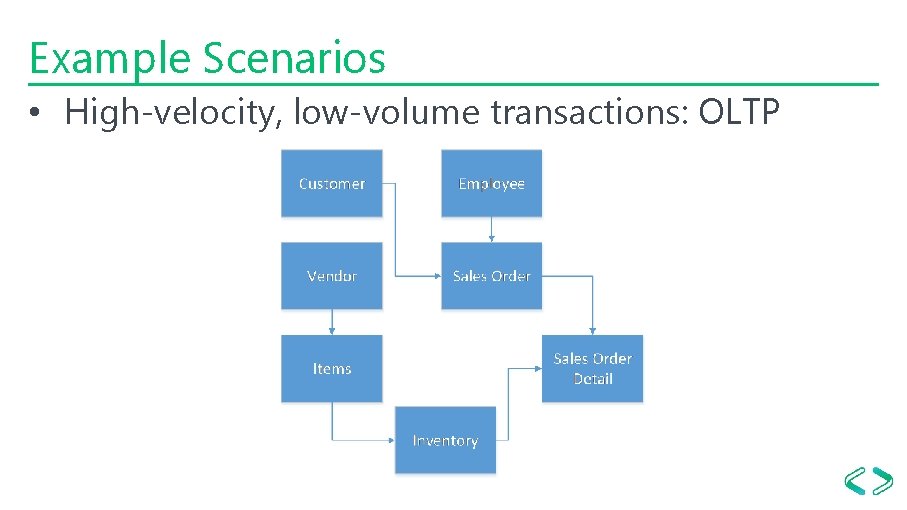 Example Scenarios

• High-velocity, low-volume transactions: OLTP

Customer

Employee

Vendor

Sales Order

Items

Sales Order Detail

Inventory